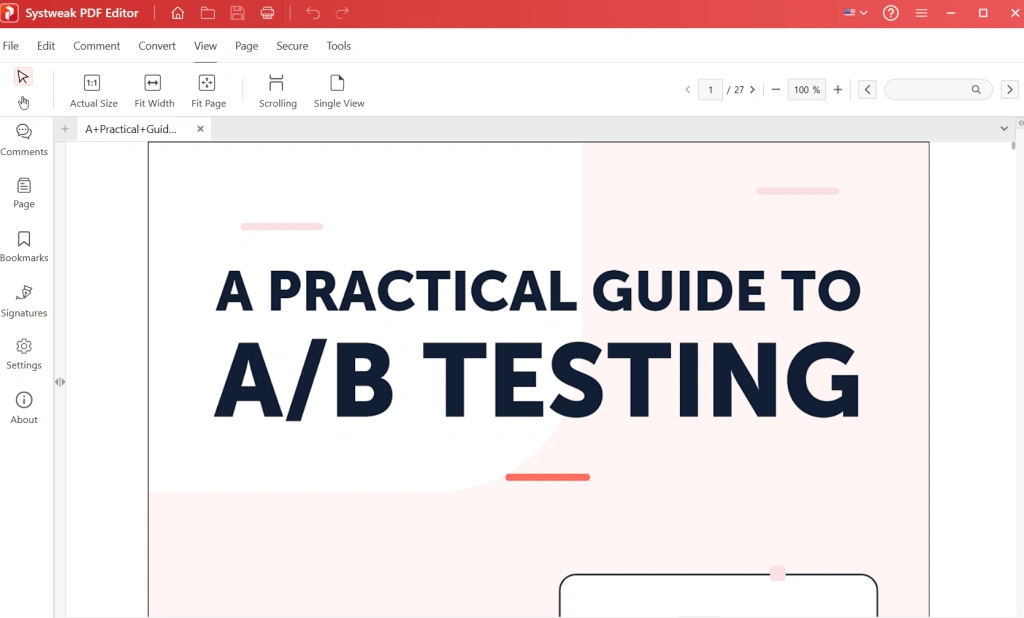 Systweak PDF Editor

File Edit Comment Convert View Page Secure Tools

1:1 Actual Size
Fit Width
Fit Page
Scrolling
Single View

1 / 27
100 %

Comments
Page
Bookmarks
Signatures
Settings
About

A+Practical+Guid...

A PRACTICAL GUIDE TO
A/B TESTING